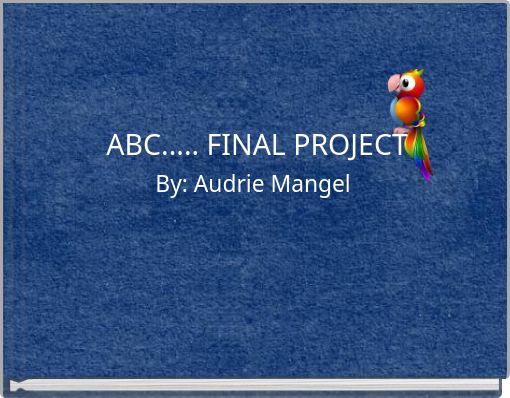 ABC..... FINAL PROJECT

By: Audrie Mangel